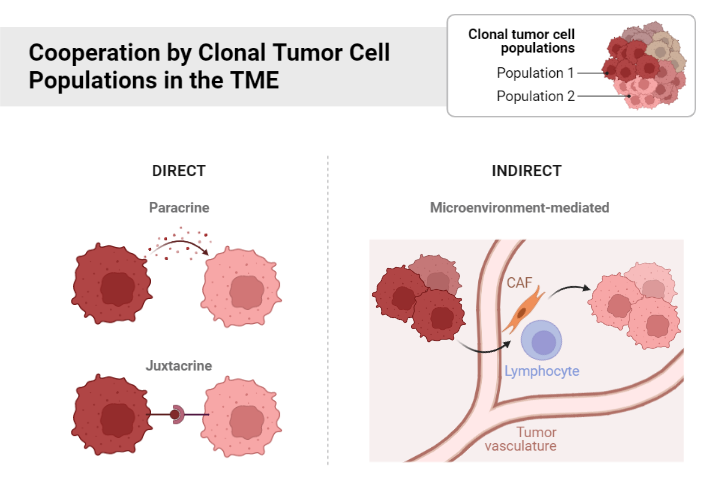 Cooperation by Clonal Tumor Cell Populations in the TME

Clonal tumor cell populations
Population 1
Population 2

DIRECT

Paracrine

Juxtacrine

INDIRECT

Microenvironment-mediated

CAF

Lymphocyte

Tumor vasculature